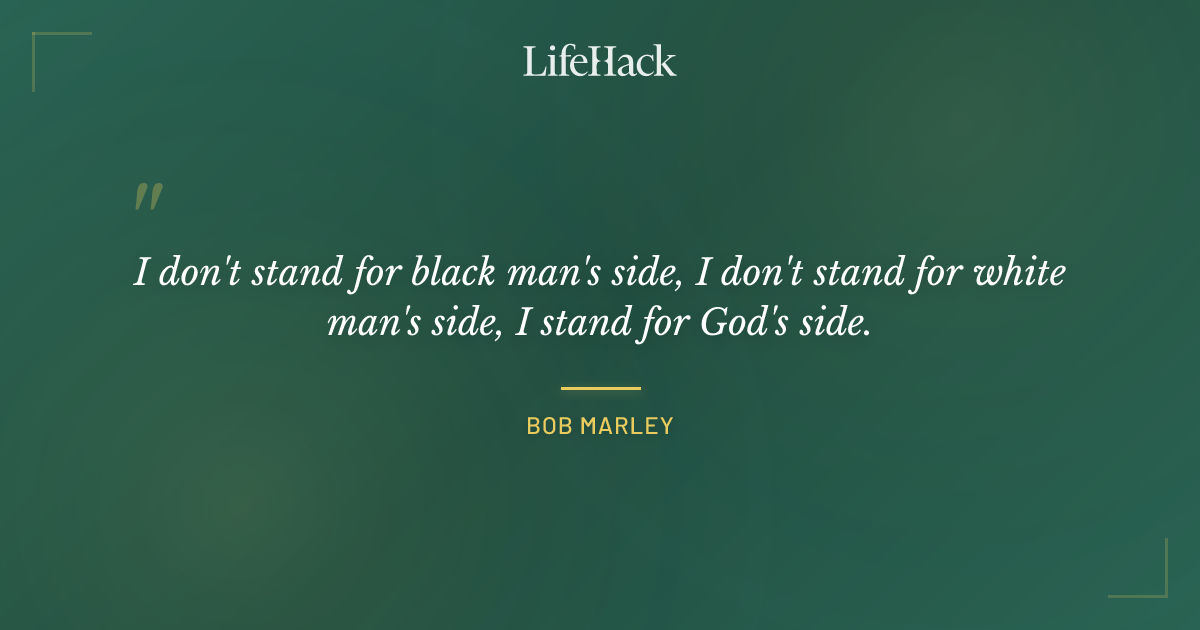 LifeHack

"

I don't stand for black man's side, I don't stand for white man's side, I stand for God's side.

BOB MARLEY